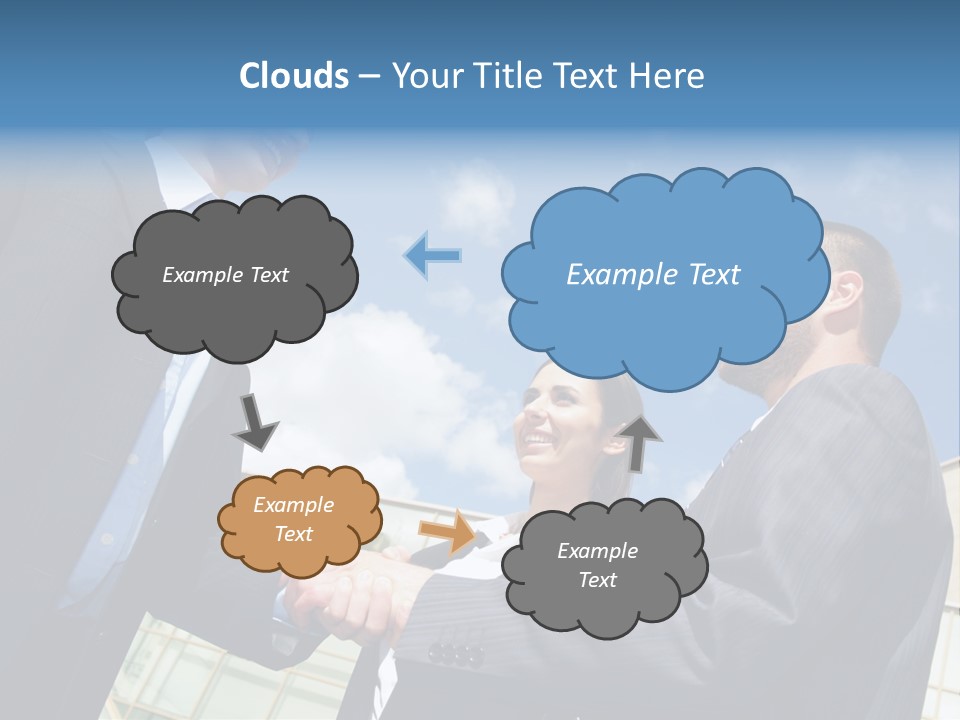 Clouds – Your Title Text Here

Example Text

Example Text

Example Text

Example Text